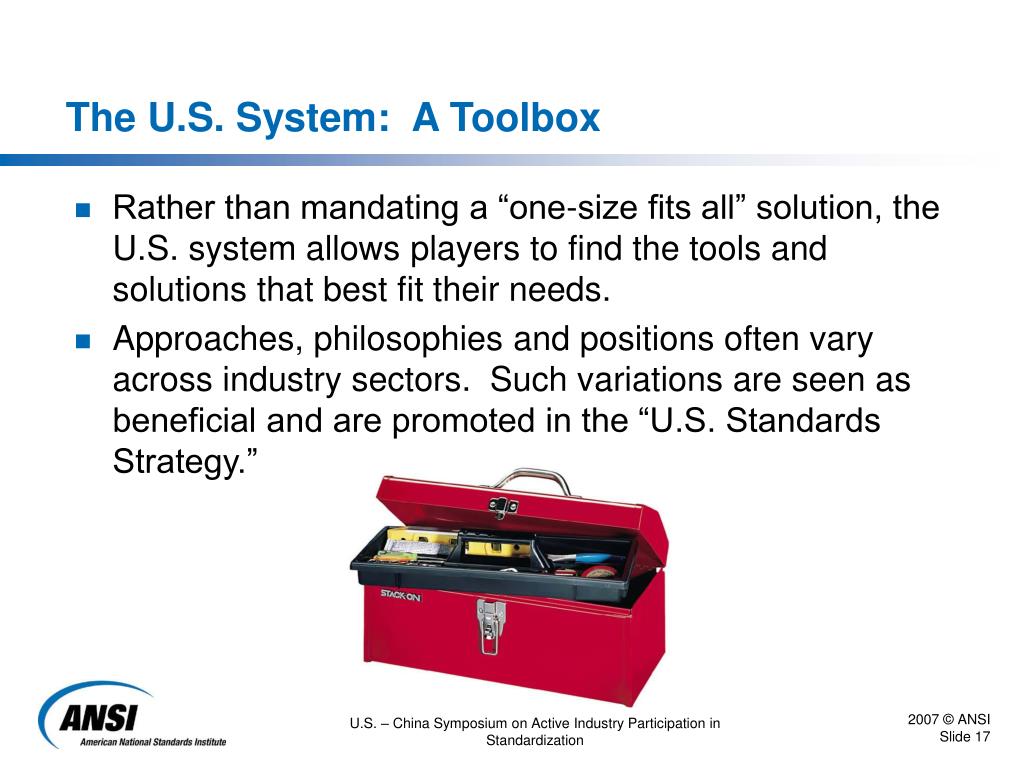 The U.S. System:  A Toolbox

Rather than mandating a “one-size fits all” solution, the U.S. system allows players to find the tools and solutions that best fit their needs.

Approaches, philosophies and positions often vary across industry sectors.  Such variations are seen as beneficial and are promoted in the “U.S. Standards Strategy.”

STACK ON

ANSI
American National Standards Institute

U.S. – China Symposium on Active Industry Participation in Standardization

2007 © ANSI
Slide 17